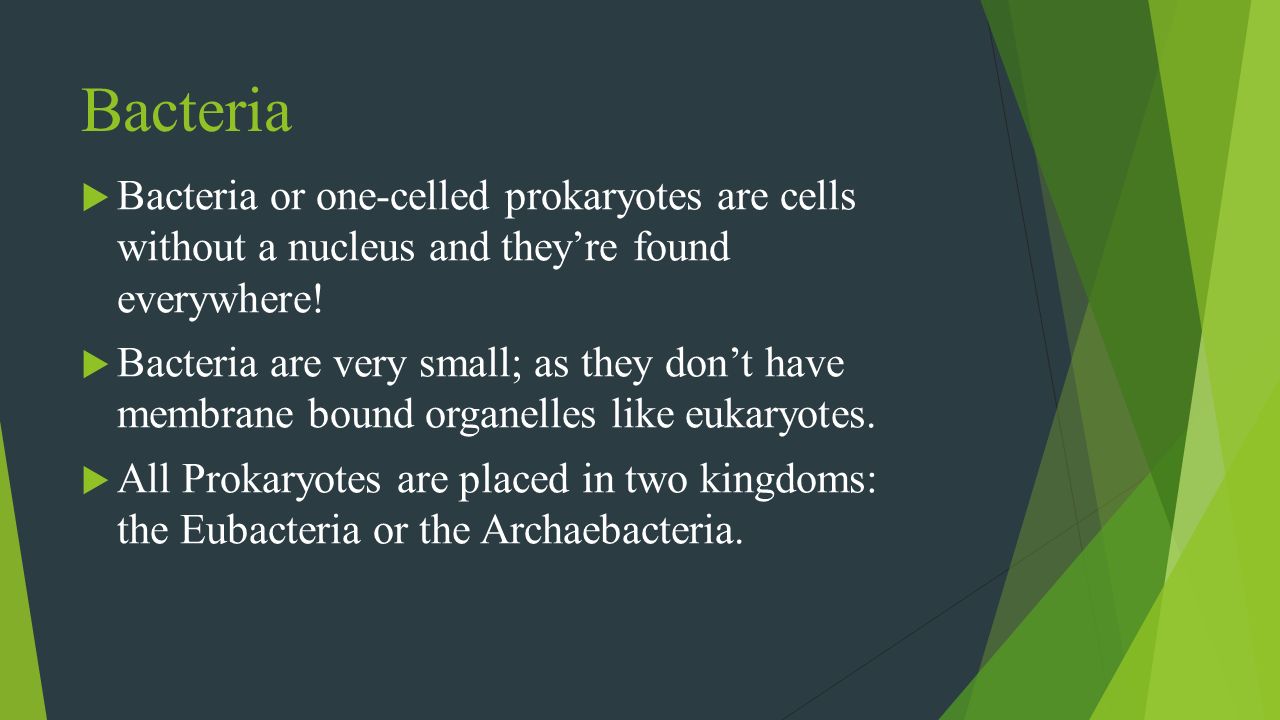 Bacteria

Bacteria or one-celled prokaryotes are cells without a nucleus and they’re found everywhere!

Bacteria are very small; as they don’t have membrane bound organelles like eukaryotes.

All Prokaryotes are placed in two kingdoms: the Eubacteria or the Archaebacteria.